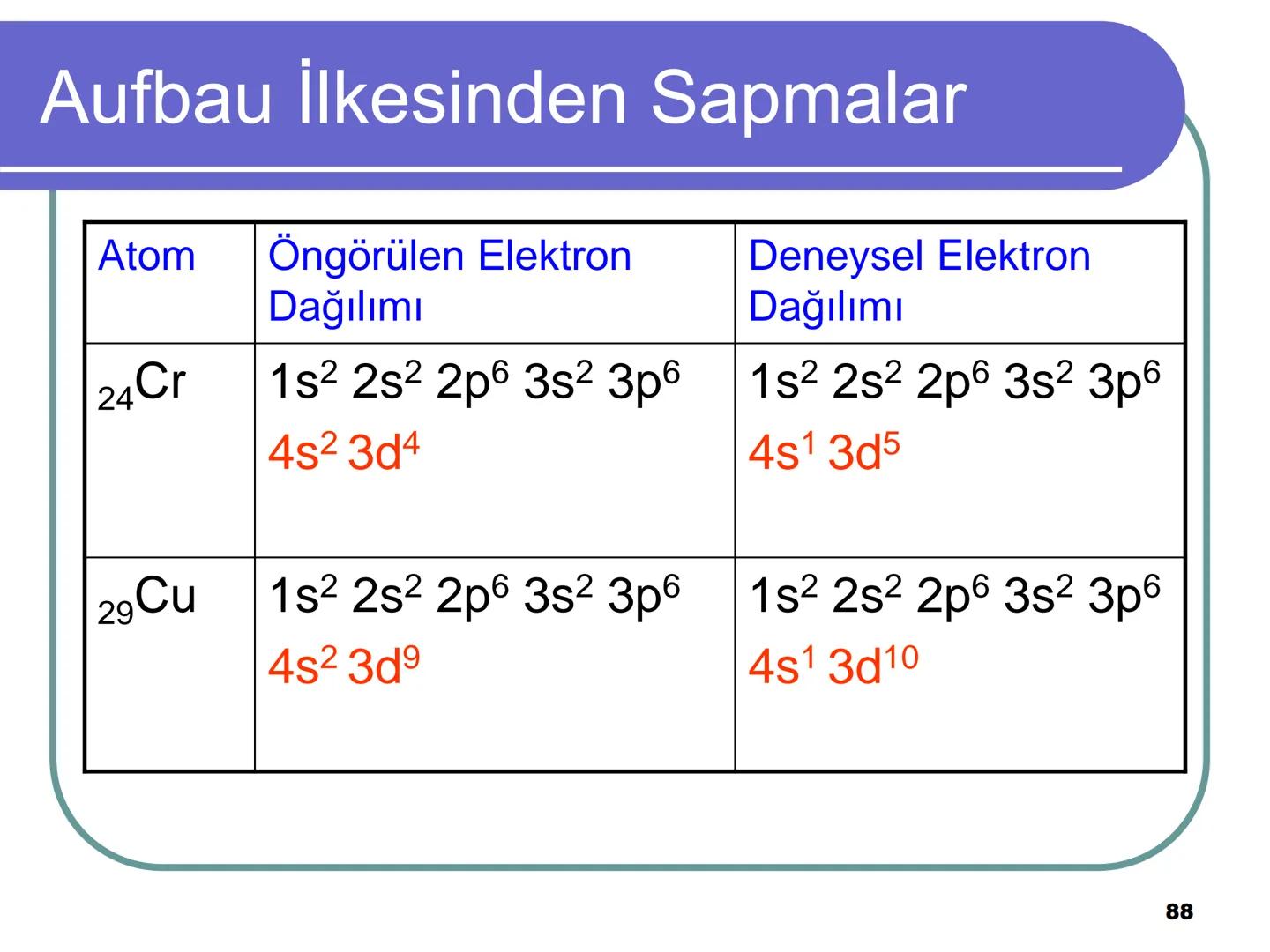 Aufbau İlkesinden Sapmalar

| Atom | Öngörülen Elektron Dağılımı | Deneysel Elektron Dağılımı |
|---|---|---|
| $_{24}Cr$ | $1s^2\ 2s^2\ 2p^6\ 3s^2\ 3p^6$ $4s^2\ 3d^4$ | $1s^2\ 2s^2\ 2p^6\ 3s^2\ 3p^6$ $4s^1\ 3d^5$ |
| $_{29}Cu$ | $1s^2\ 2s^2\ 2p^6\ 3s^2\ 3p^6$ $4s^2\ 3d^9$ | $1s^2\ 2s^2\ 2p^6\ 3s^2\ 3p^6$ $4s^1\ 3d^{10}$ |

88